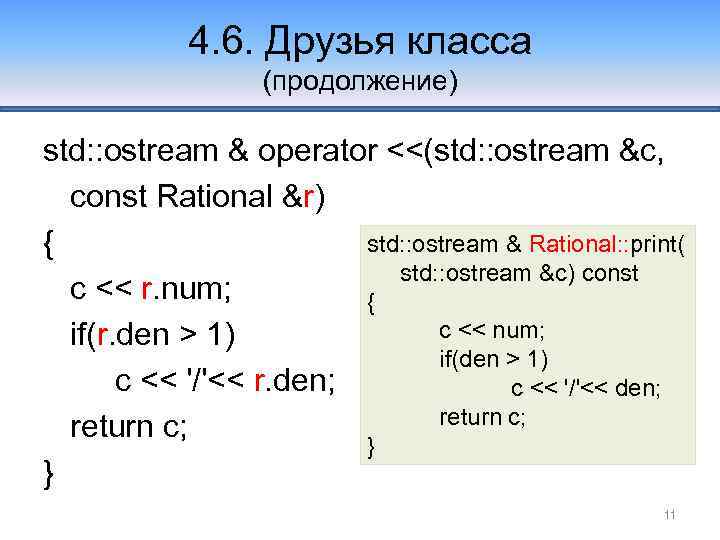 4.6. Друзья класса
(продолжение)

std::ostream & operator <<(std::ostream &c, const Rational &r)
{
c << r.num;
if(r.den > 1)
c << '/'<< r.den;
return c;
}

std::ostream & Rational::print(
std::ostream &c) const
{
c << num;
if(den > 1)
c << '/'<< den;
return c;
}

11